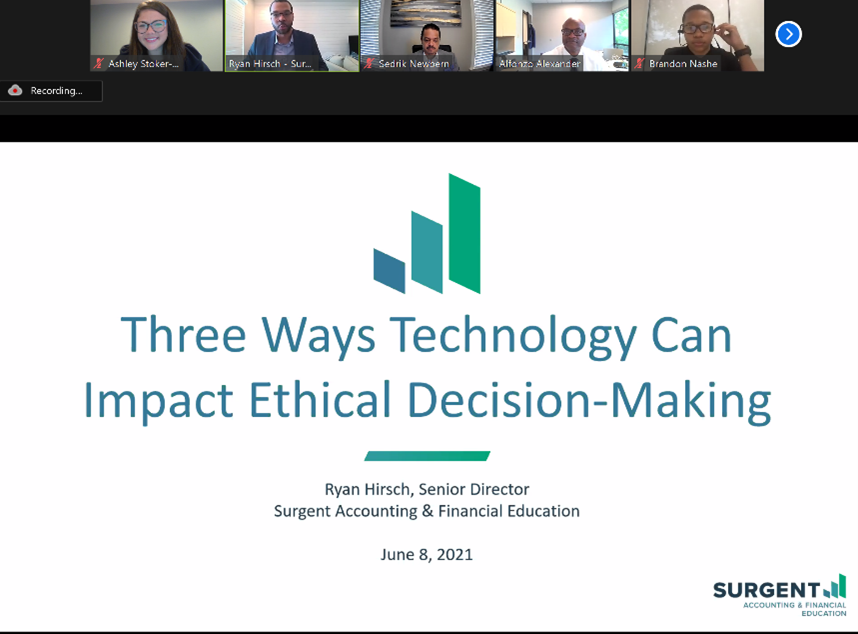 Ashley Stoker-...
Ryan Hirsch - Sur...
Sedrik Newbern
Alfonzo Alexander
Brandon Nashe

Recording...

Three Ways Technology Can Impact Ethical Decision-Making

Ryan Hirsch, Senior Director
Surgent Accounting & Financial Education

June 8, 2021

SURGENT
ACCOUNTING & FINANCIAL EDUCATION